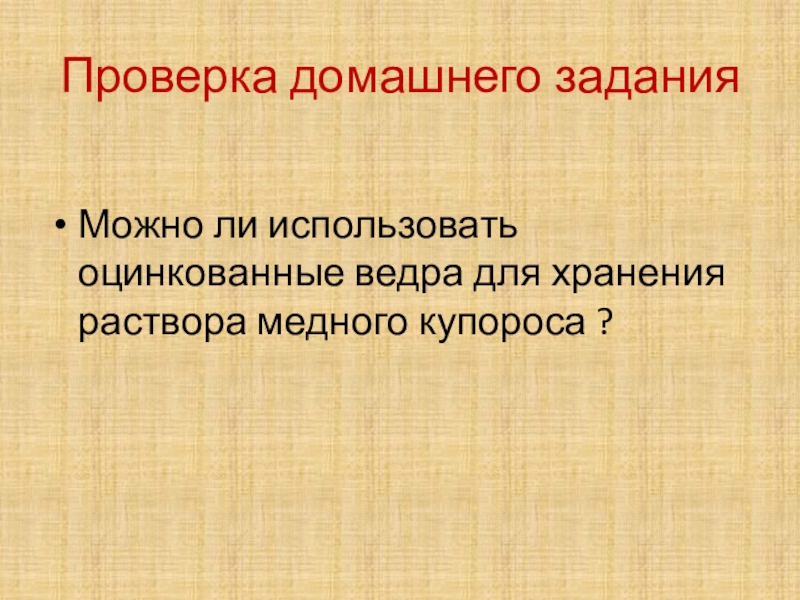 Проверка домашнего задания

• Можно ли использовать оцинкованные ведра для хранения раствора медного купороса ?